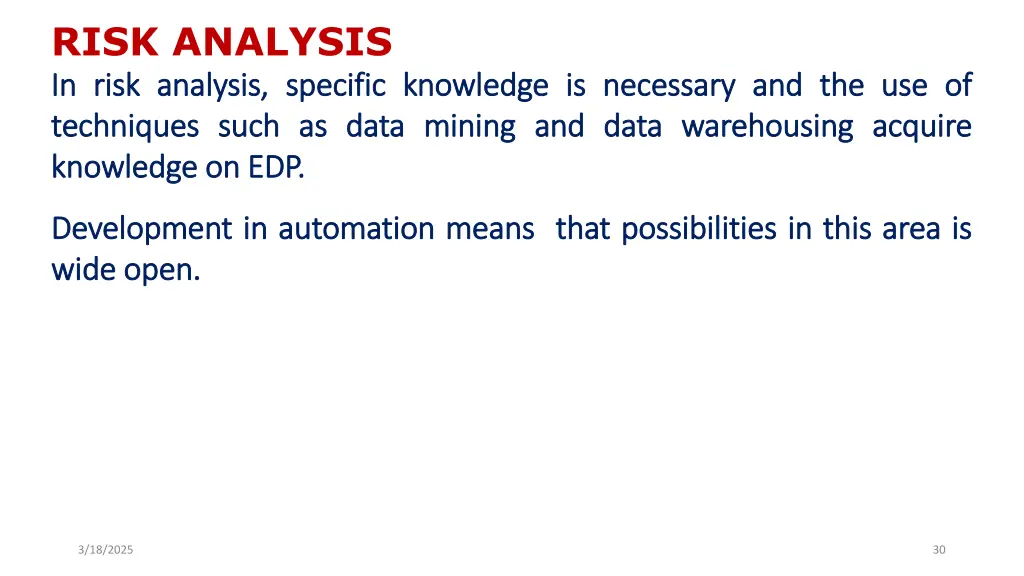 RISK ANALYSIS
In risk analysis, specific knowledge is necessary and the use of techniques such as data mining and data warehousing acquire knowledge on EDP.

Development in automation means  that possibilities in this area is wide open.

3/18/2025

30